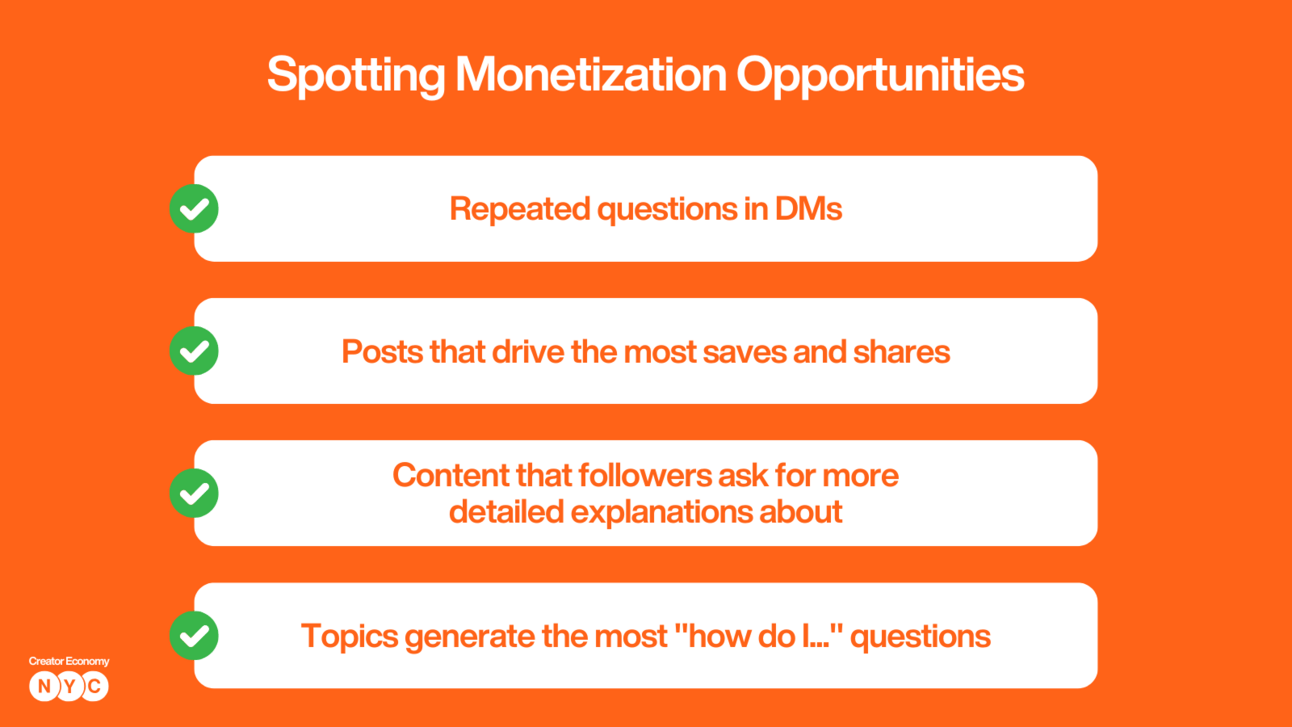 Spotting Monetization Opportunities

Repeated questions in DMs

Posts that drive the most saves and shares

Content that followers ask for more detailed explanations about

Topics generate the most "how do I..." questions

Creator Economy
N Y C